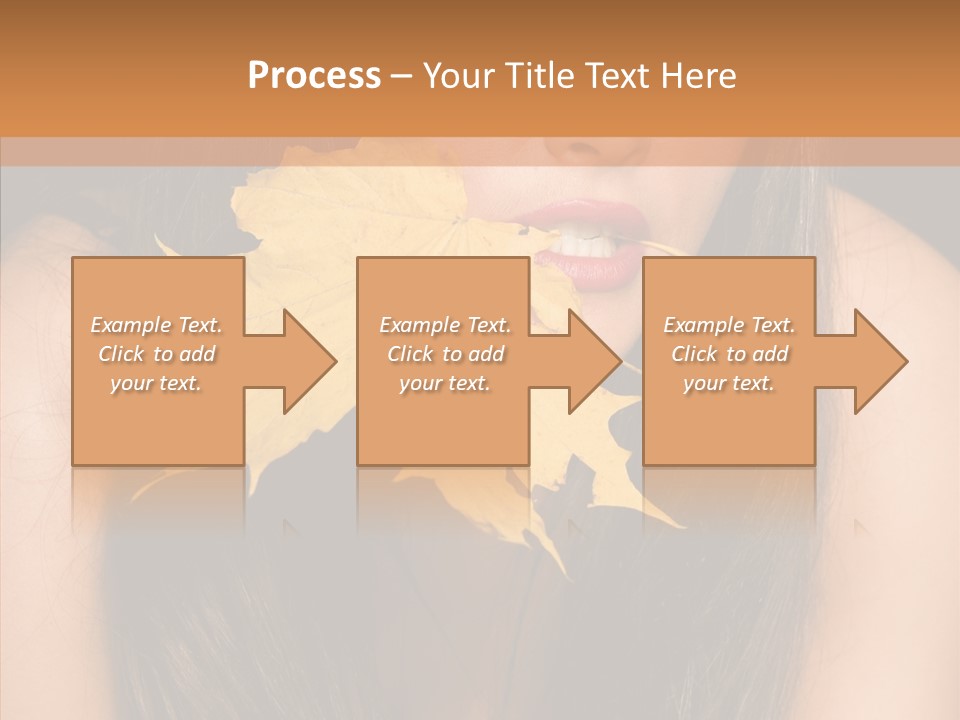 Process – Your Title Text Here

Example Text. Click to add your text.

Example Text. Click to add your text.

Example Text. Click to add your text.